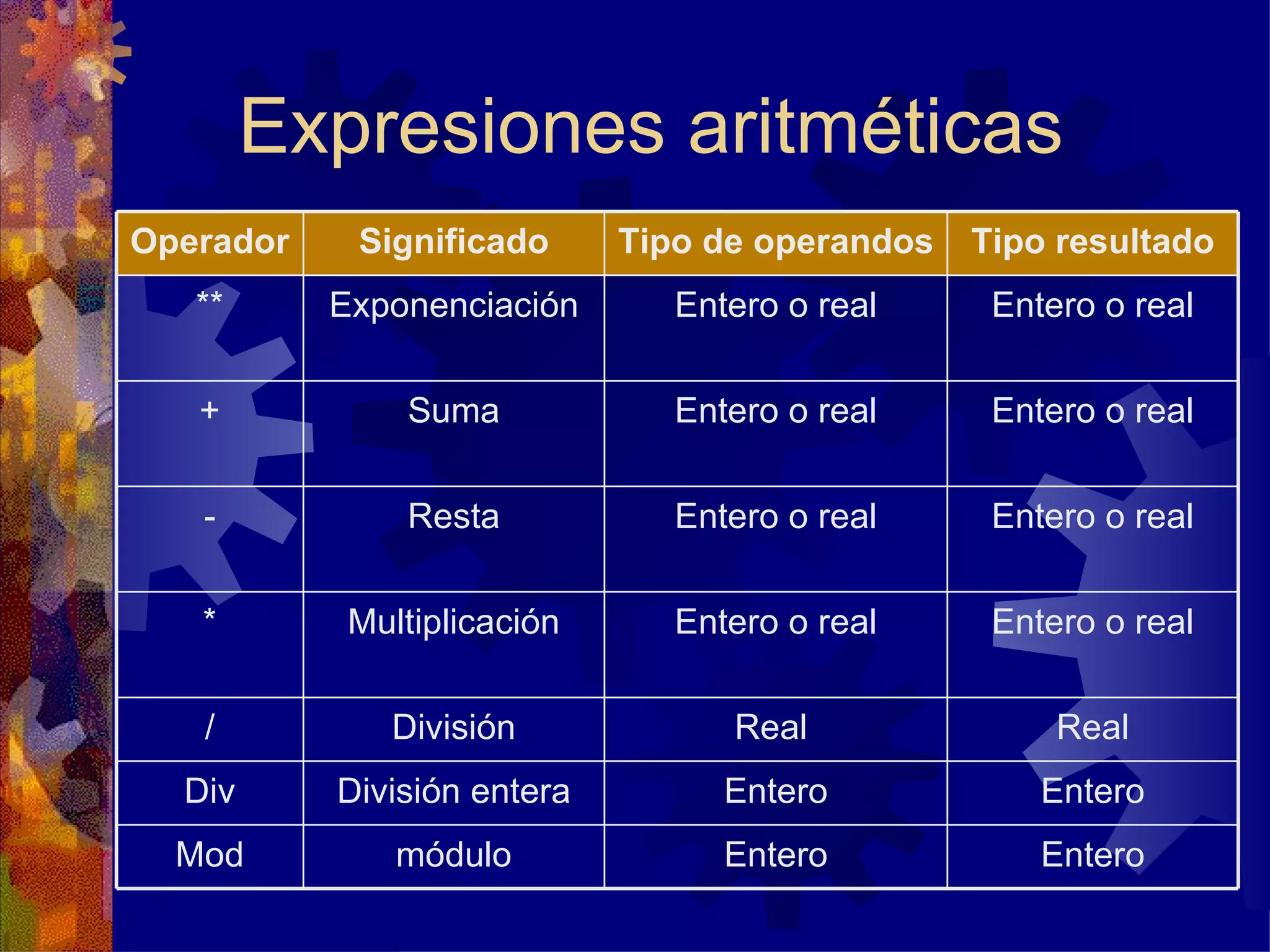 Expresiones aritméticas

| Operador | Significado | Tipo de operandos | Tipo resultado |
|---|---|---|---|
| ** | Exponenciación | Entero o real | Entero o real |
| + | Suma | Entero o real | Entero o real |
| - | Resta | Entero o real | Entero o real |
| * | Multiplicación | Entero o real | Entero o real |
| / | División | Real | Real |
| Div | División entera | Entero | Entero |
| Mod | módulo | Entero | Entero |